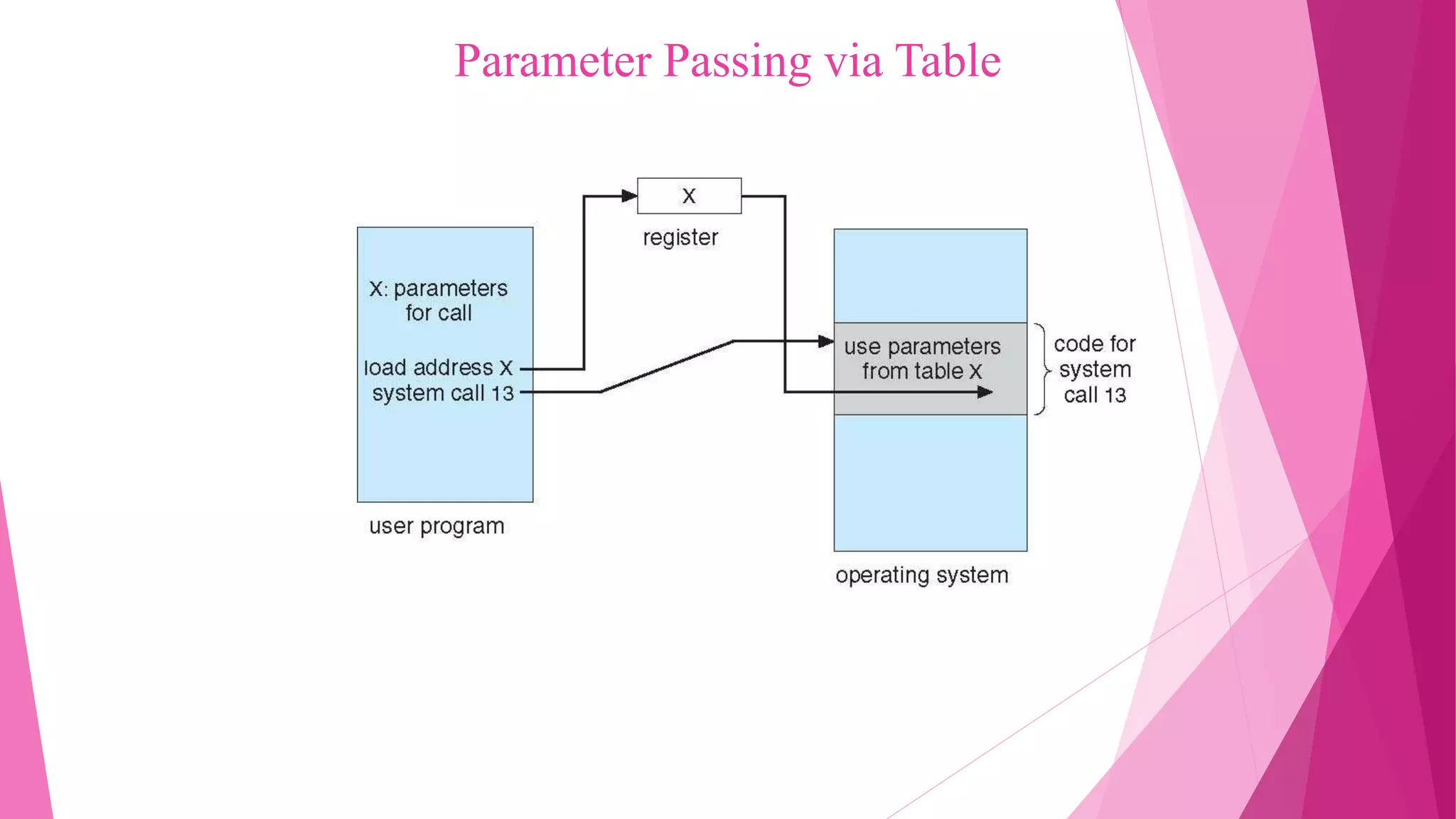 Parameter Passing via Table

X

register

X: parameters for call

load address X
system call 13

user program

use parameters from table X

code for system call 13

operating system